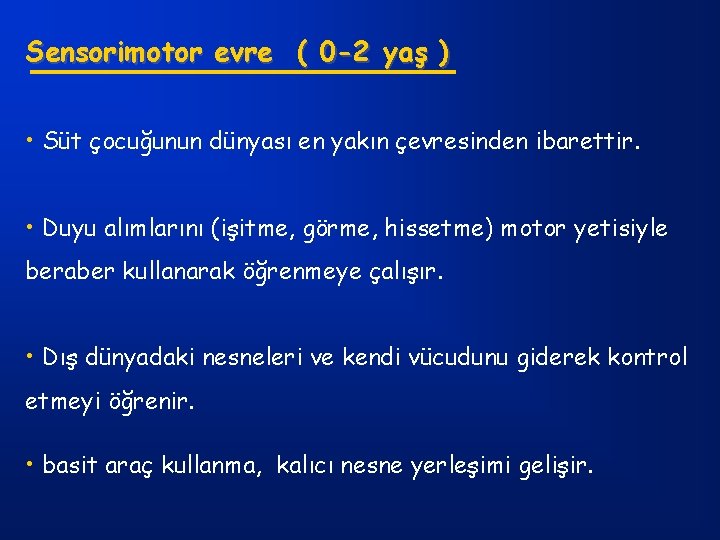 Sensorimotor evre ( 0-2 yaş )

• Süt çocuğunun dünyası en yakın çevresinden ibarettir.

• Duyu alımlarını (işitme, görme, hissetme) motor yetisiyle beraber kullanarak öğrenmeye çalışır.

• Dış dünyadaki nesneleri ve kendi vücudunu giderek kontrol etmeyi öğrenir.

• basit araç kullanma, kalıcı nesne yerleşimi gelişir.